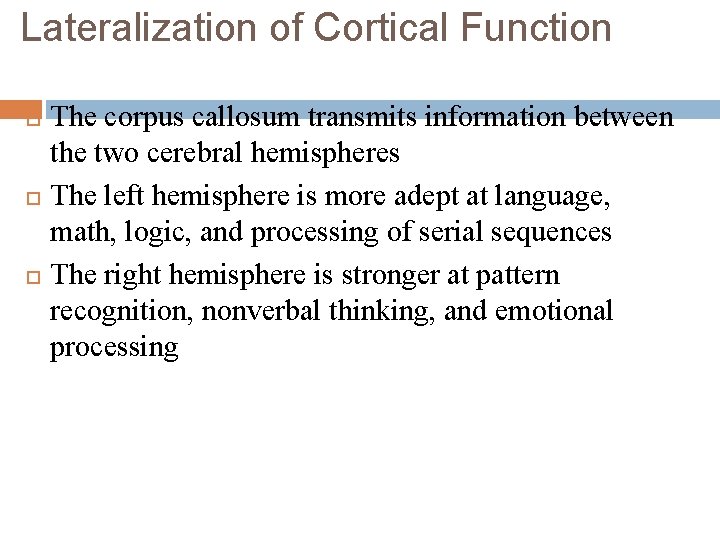 Lateralization of Cortical Function

The corpus callosum transmits information between the two cerebral hemispheres

The left hemisphere is more adept at language, math, logic, and processing of serial sequences

The right hemisphere is stronger at pattern recognition, nonverbal thinking, and emotional processing